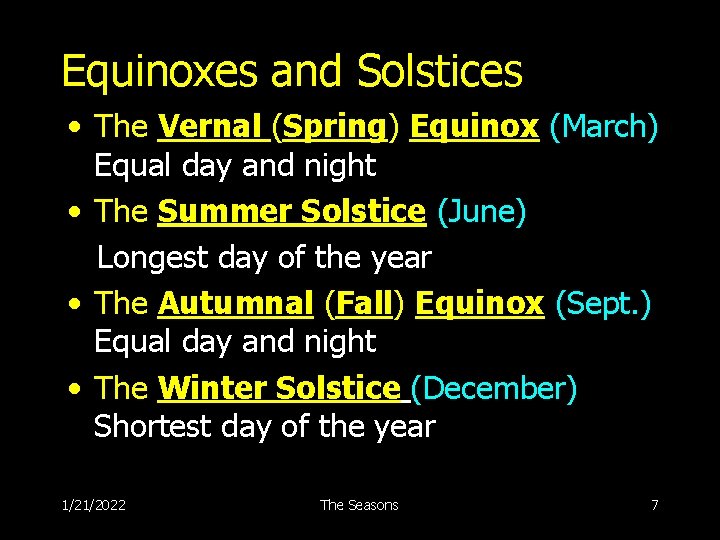 Equinoxes and Solstices

• The Vernal (Spring) Equinox (March) Equal day and night

• The Summer Solstice (June) Longest day of the year

• The Autumnal (Fall) Equinox (Sept.) Equal day and night

• The Winter Solstice (December) Shortest day of the year

1/21/2022 The Seasons 7